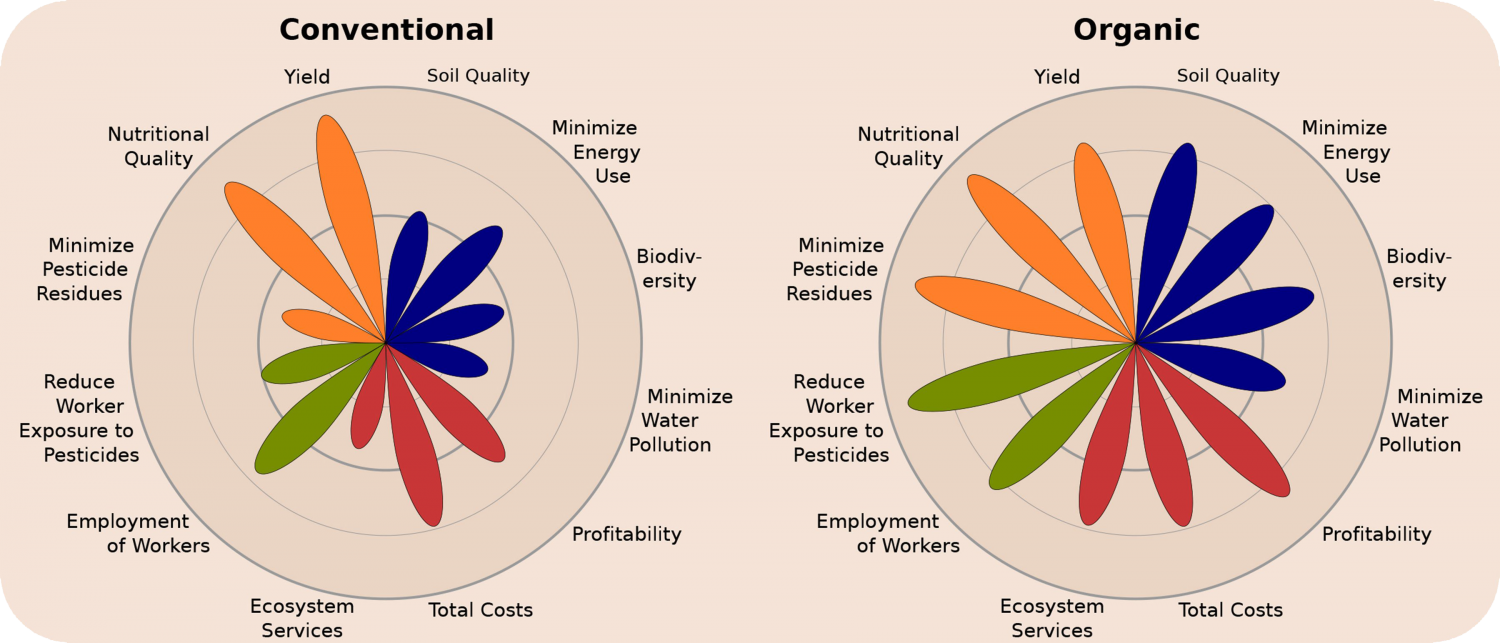 Conventional

Yield
Soil Quality
Minimize Energy Use
Biodiversity
Minimize Water Pollution
Profitability
Total Costs
Ecosystem Services
Employment of Workers
Reduce Worker Exposure to Pesticides
Minimize Pesticide Residues
Nutritional Quality

Organic

Yield
Soil Quality
Minimize Energy Use
Biodiversity
Minimize Water Pollution
Profitability
Total Costs
Ecosystem Services
Employment of Workers
Reduce Worker Exposure to Pesticides
Minimize Pesticide Residues
Nutritional Quality